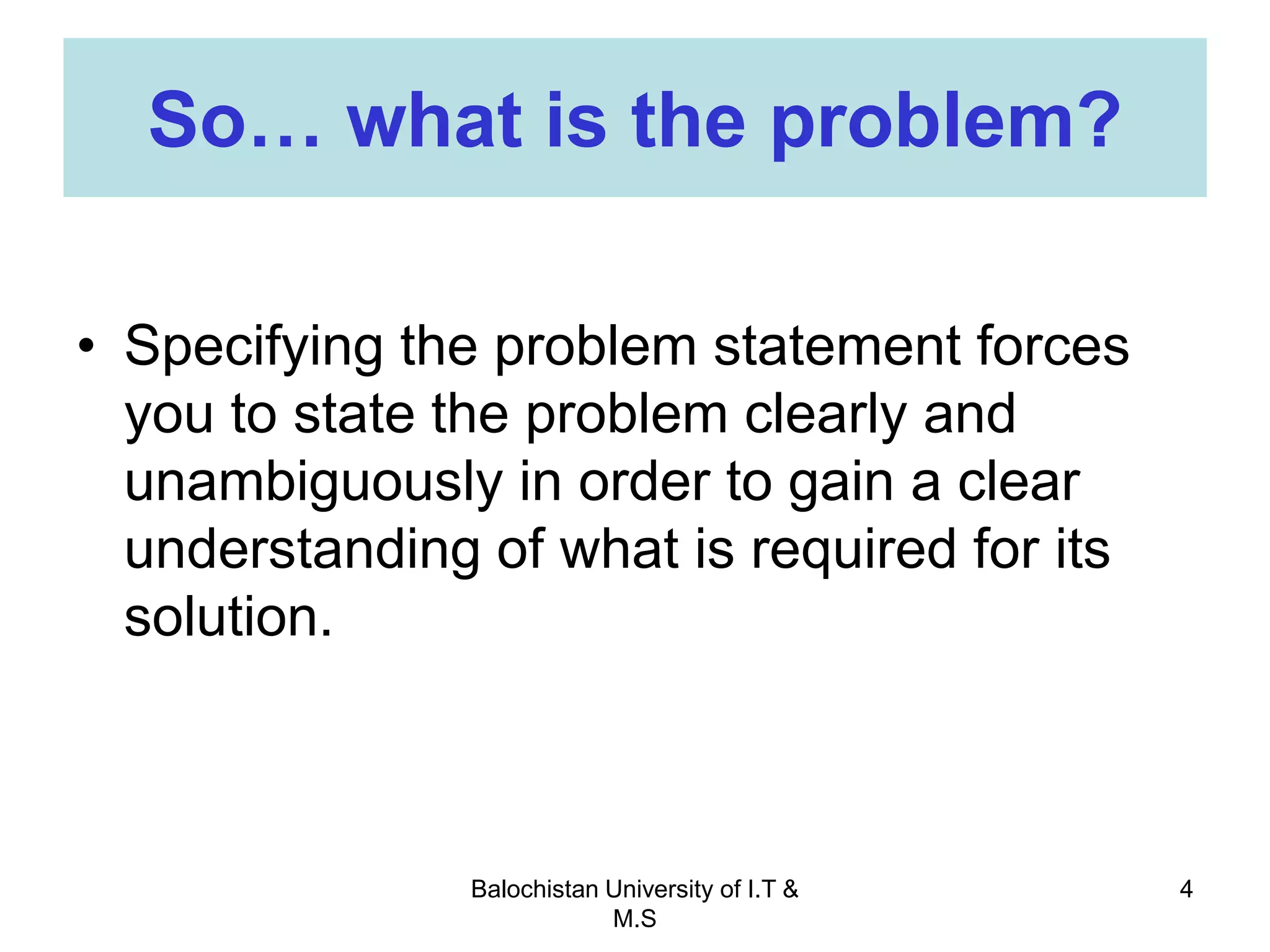 So… what is the problem?

• Specifying the problem statement forces you to state the problem clearly and unambiguously in order to gain a clear understanding of what is required for its solution.

Balochistan University of I.T & M.S

4